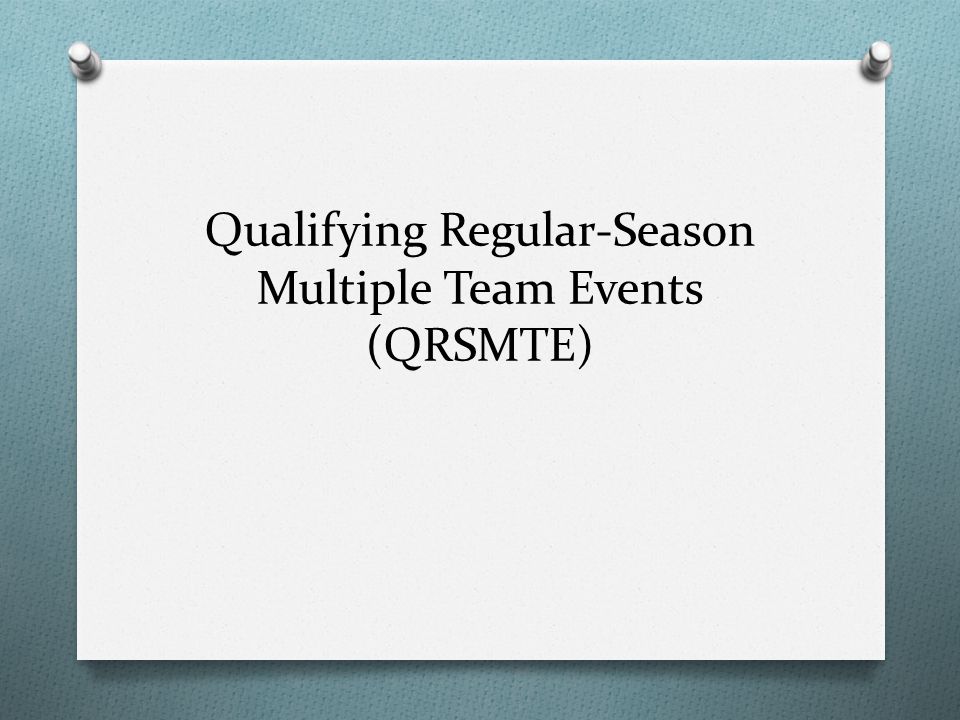 Qualifying Regular-Season Multiple Team Events (QRSMTE)